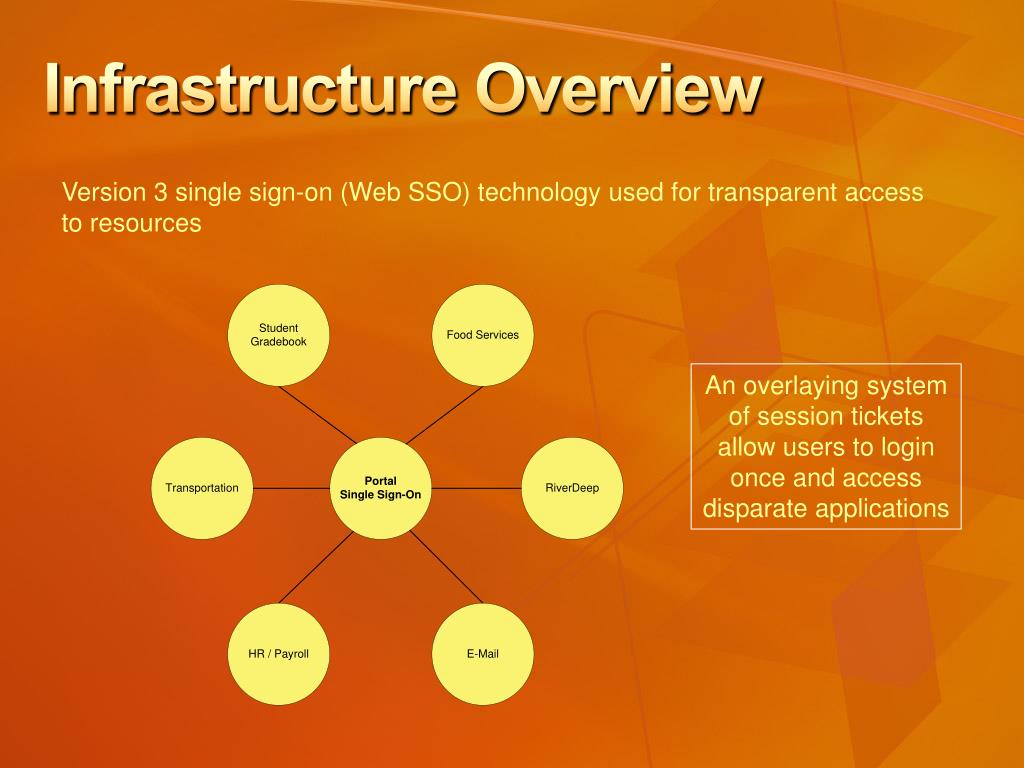 Infrastructure Overview

Version 3 single sign-on (Web SSO) technology used for transparent access to resources

Student Gradebook

Food Services

Transportation

Portal
Single Sign-On

RiverDeep

HR / Payroll

E-Mail

An overlaying system of session tickets allow users to login once and access disparate applications